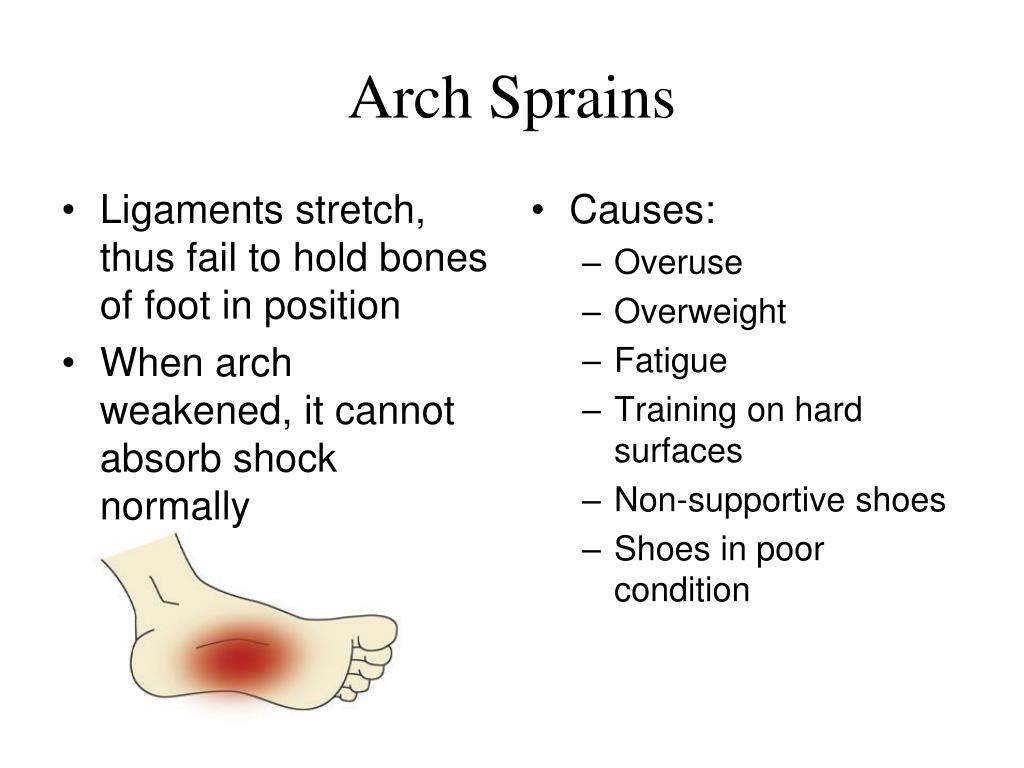 Arch Sprains

• Ligaments stretch, thus fail to hold bones of foot in position
• When arch weakened, it cannot absorb shock normally

• Causes:
– Overuse
– Overweight
– Fatigue
– Training on hard surfaces
– Non-supportive shoes
– Shoes in poor condition